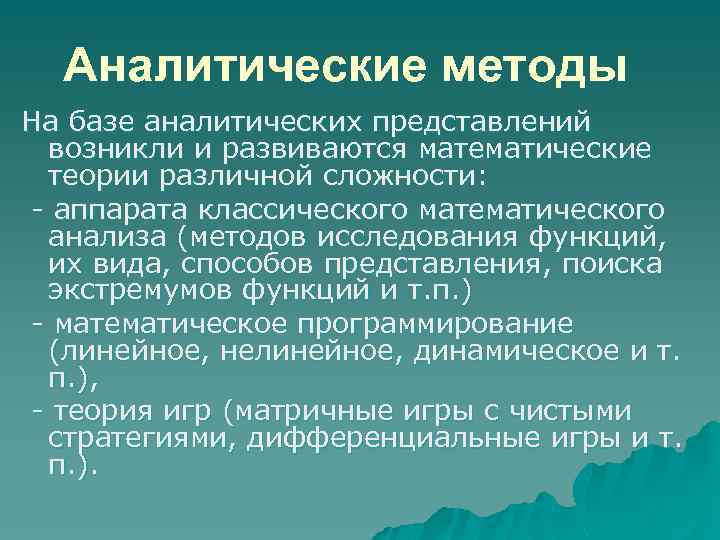 Аналитические методы

На базе аналитических представлений возникли и развиваются математические теории различной сложности:

- аппарата классического математического анализа (методов исследования функций, их вида, способов представления, поиска экстремумов функций и т.п.)

- математическое программирование (линейное, нелинейное, динамическое и т. п.),

- теория игр (матричные игры с чистыми стратегиями, дифференциальные игры и т. п.).